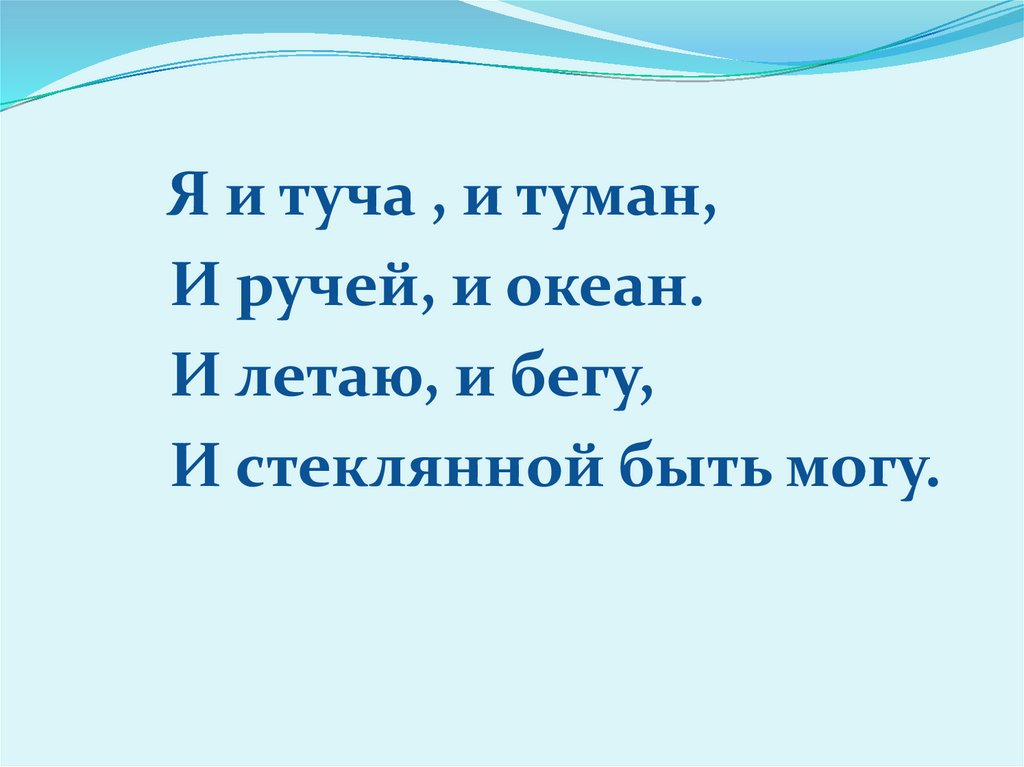 Я и туча , и туман,
И ручей, и океан.
И летаю, и бегу,
И стеклянной быть могу.